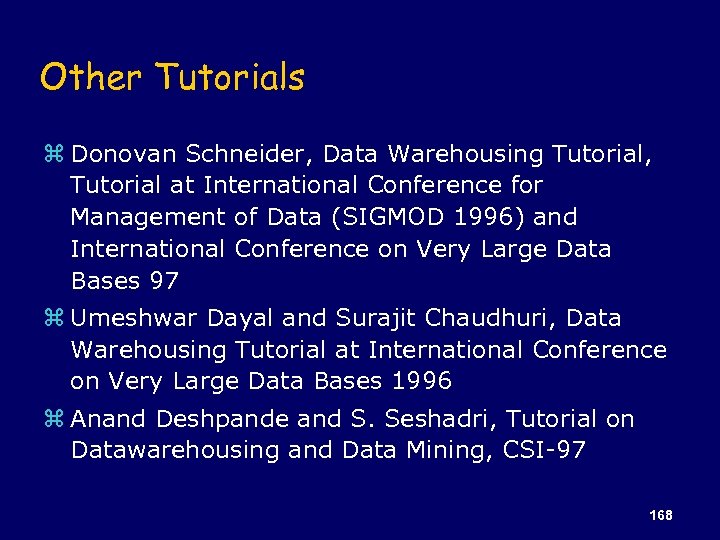 Other Tutorials

⌘ Donovan Schneider, Data Warehousing Tutorial, Tutorial at International Conference for Management of Data (SIGMOD 1996) and International Conference on Very Large Data Bases 97

⌘ Umeshwar Dayal and Surajit Chaudhuri, Data Warehousing Tutorial at International Conference on Very Large Data Bases 1996

⌘ Anand Deshpande and S. Seshadri, Tutorial on Datawarehousing and Data Mining, CSI-97

168